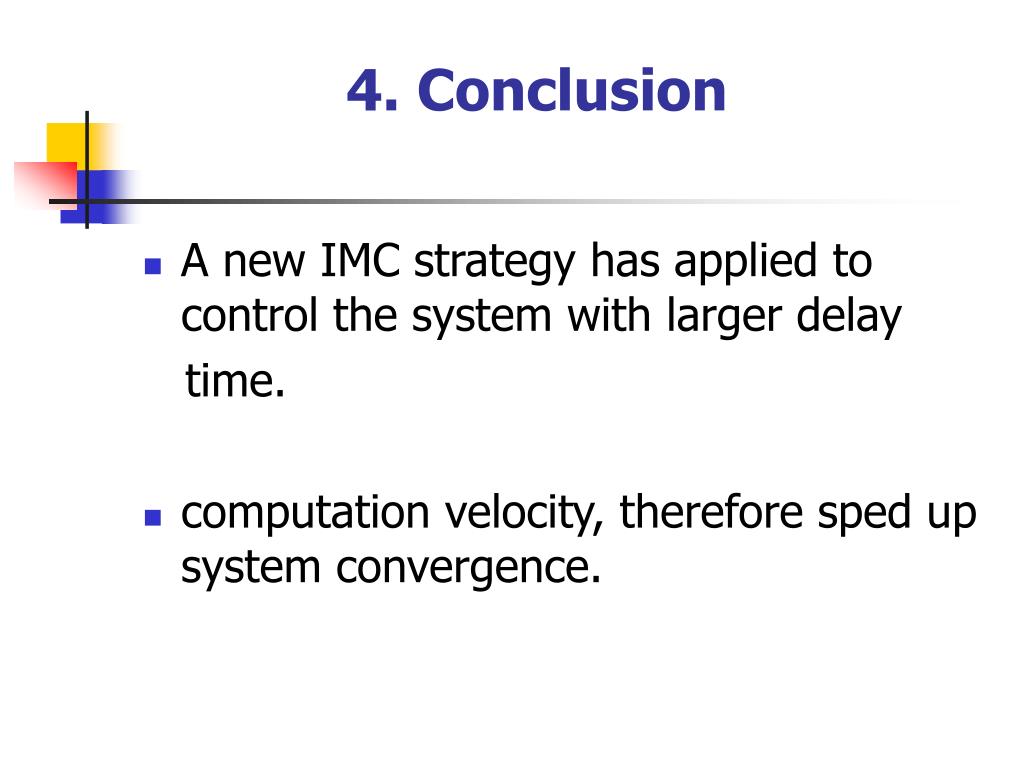 4. Conclusion

A new IMC strategy has applied to control the system with larger delay time.

computation velocity, therefore sped up system convergence.